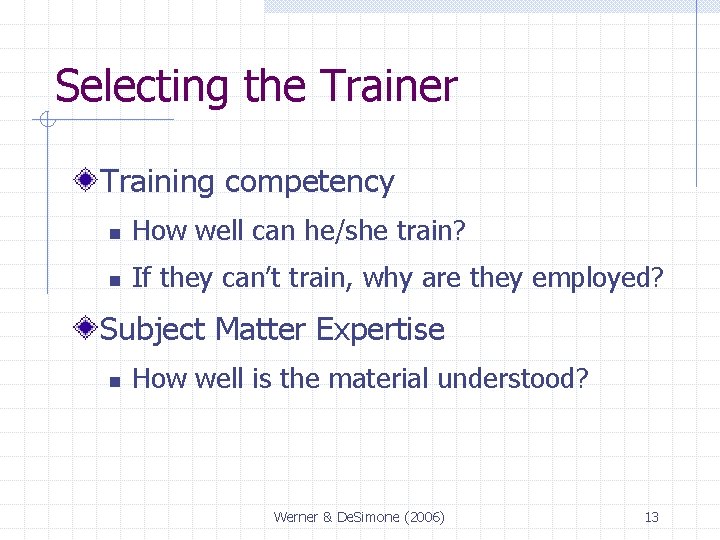 Selecting the Trainer

Training competency

How well can he/she train?

If they can't train, why are they employed?

Subject Matter Expertise

How well is the material understood?

Werner & DeSimone (2006)

13